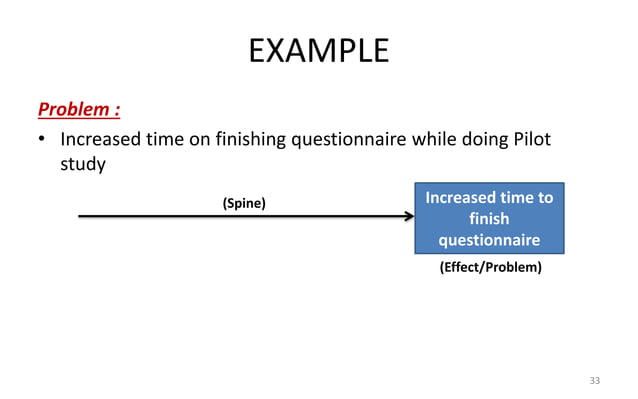 EXAMPLE

Problem :

• Increased time on finishing questionnaire while doing Pilot study

(Spine)

Increased time to finish questionnaire

(Effect/Problem)

33